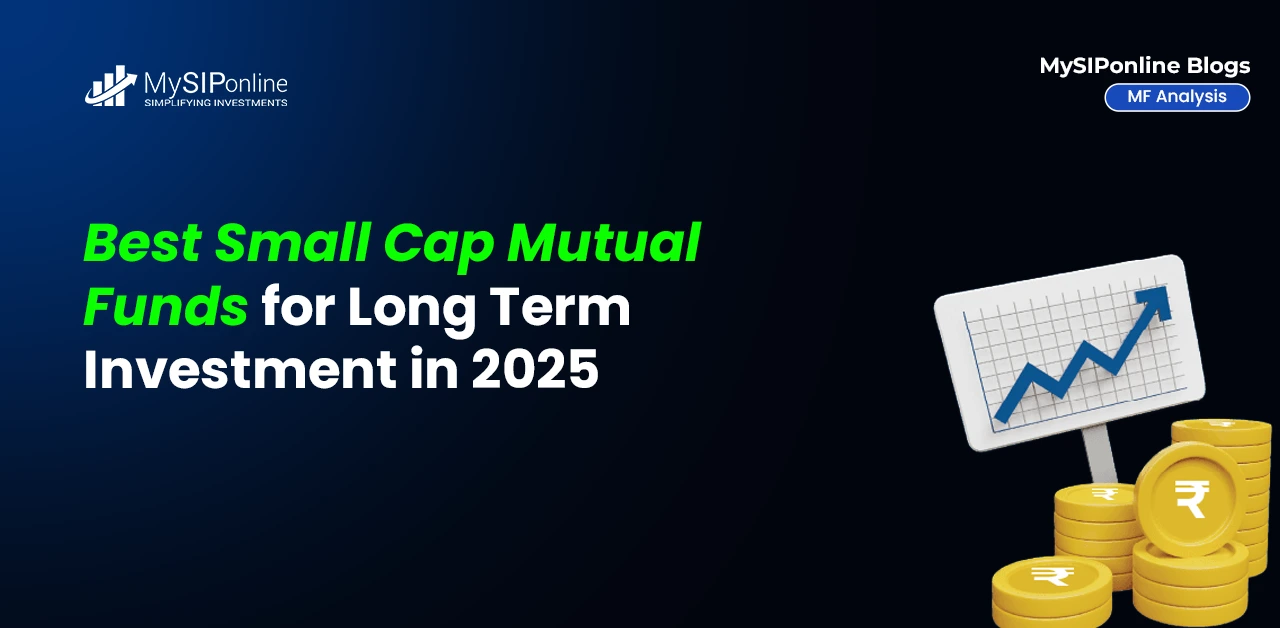 MySIPonline
SIMPLIFYING INVESTMENTS

MySIPonline Blogs
MF Analysis

Best Small Cap Mutual Funds for Long Term Investment in 2025

₹
₹
₹